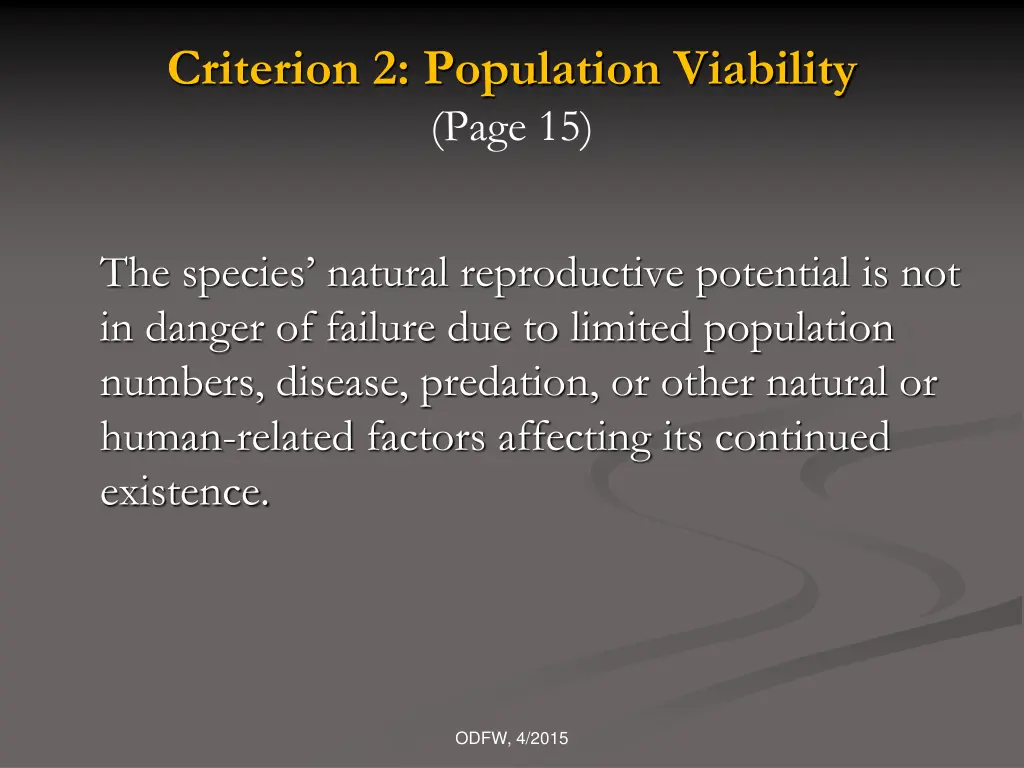 Criterion 2: Population Viability
(Page 15)

The species’ natural reproductive potential is not in danger of failure due to limited population numbers, disease, predation, or other natural or human-related factors affecting its continued existence.

ODFW, 4/2015